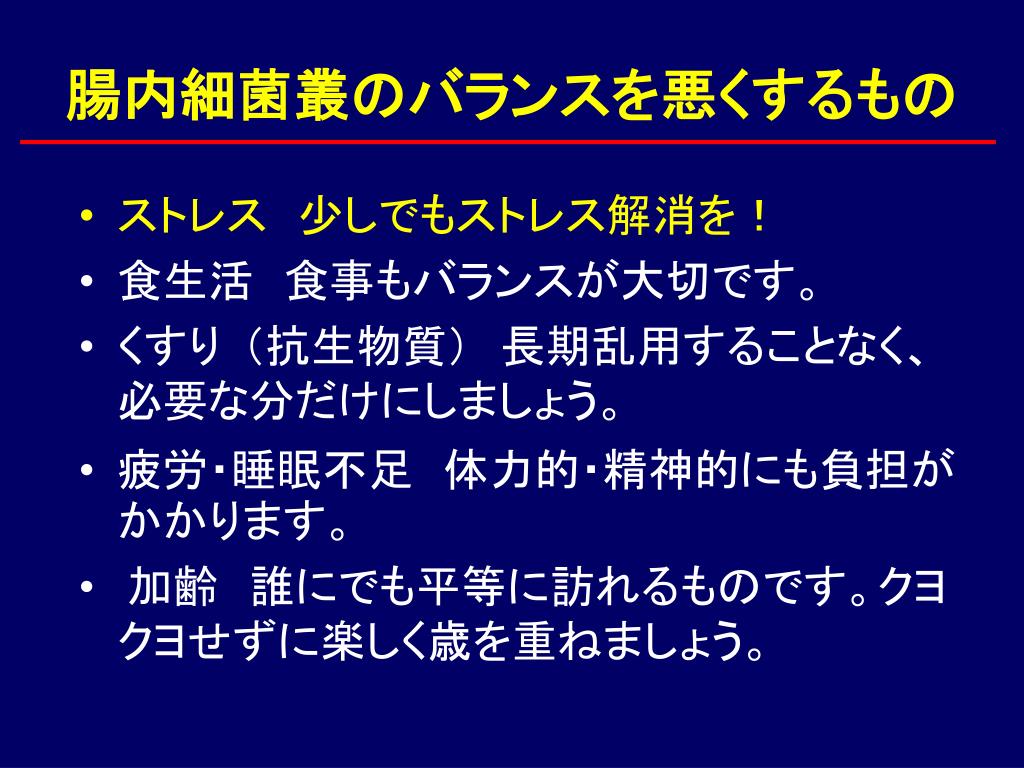 腸内細菌叢のバランスを悪くするもの

• ストレス　少しでもストレス解消を！
• 食生活　食事もバランスが大切です。
• くすり（抗生物質） 長期乱用することなく、必要な分だけにしましょう。
• 疲労・睡眠不足　体力的・精神的にも負担がかかります。
• 加齢　誰にでも平等に訪れるものです。クヨクヨせずに楽しく歳を重ねましょう。